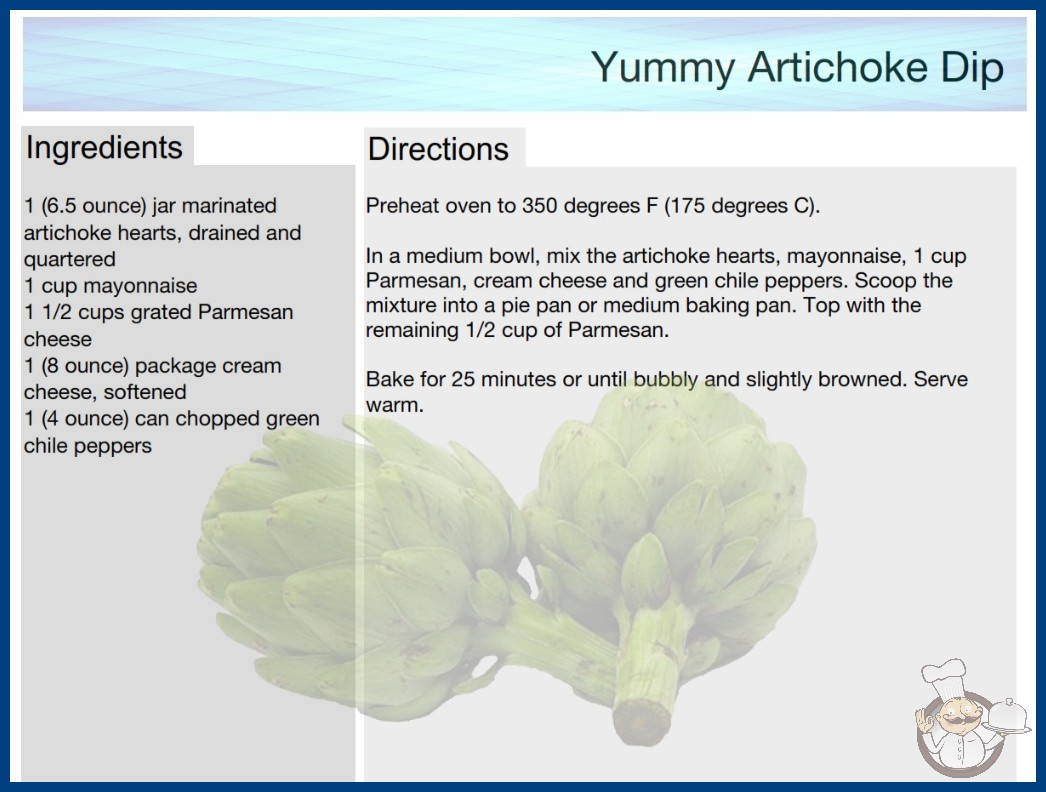 Yummy Artichoke Dip

Ingredients

1 (6.5 ounce) jar marinated artichoke hearts, drained and quartered
1 cup mayonnaise
1 1/2 cups grated Parmesan cheese
1 (8 ounce) package cream cheese, softened
1 (4 ounce) can chopped green chile peppers

Directions

Preheat oven to 350 degrees F (175 degrees C).

In a medium bowl, mix the artichoke hearts, mayonnaise, 1 cup Parmesan, cream cheese and green chile peppers. Scoop the mixture into a pie pan or medium baking pan. Top with the remaining 1/2 cup of Parmesan.

Bake for 25 minutes or until bubbly and slightly browned. Serve warm.